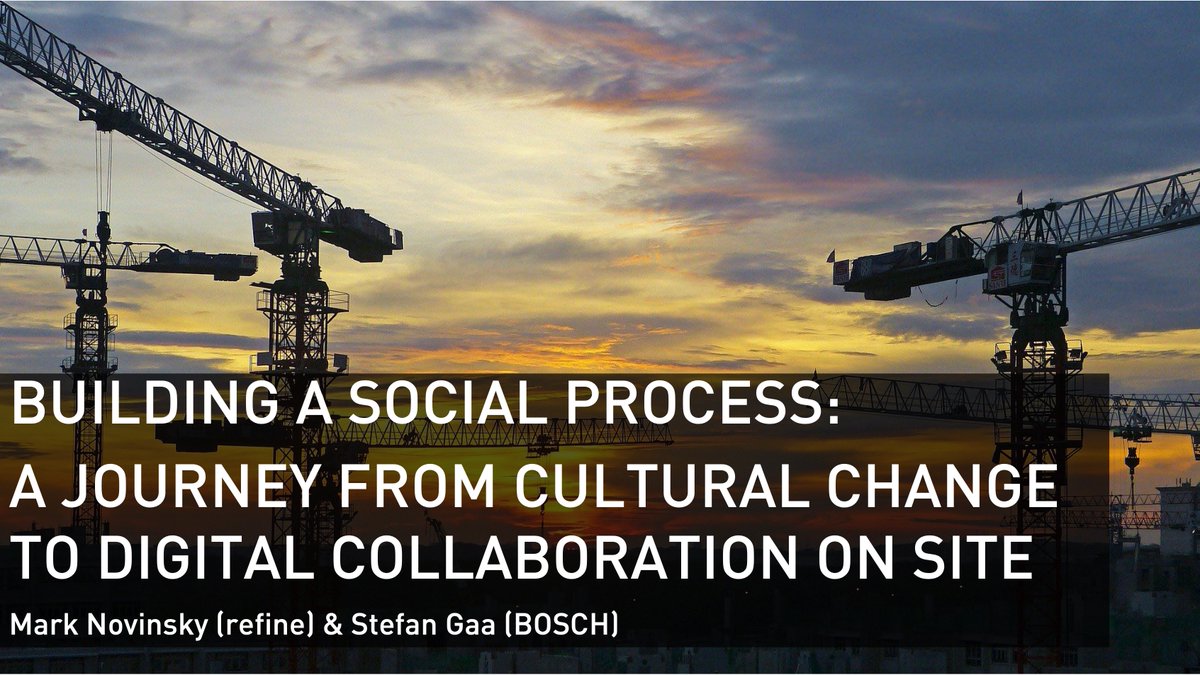 BUILDING A SOCIAL PROCESS:
A JOURNEY FROM CULTURAL CHANGE TO DIGITAL COLLABORATION ON SITE

Mark Novinsky (refine) & Stefan Gaa (BOSCH)